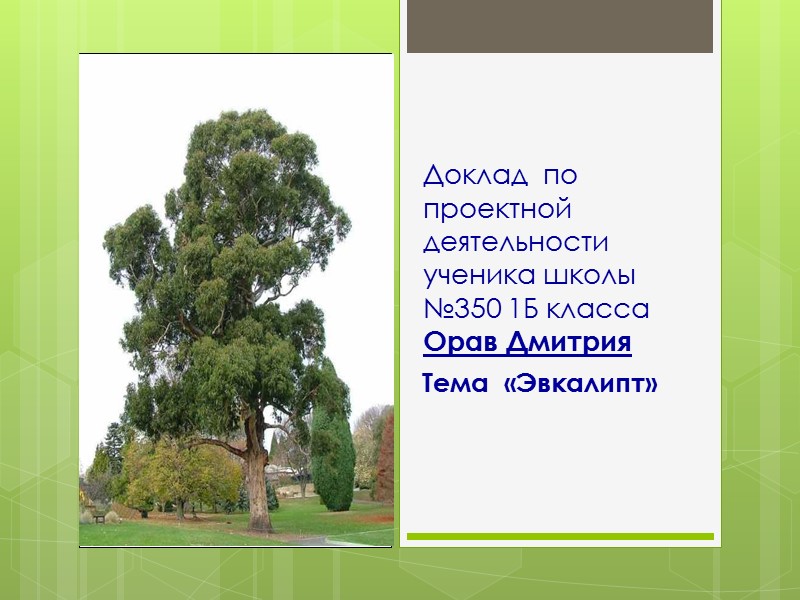 Доклад по проектной деятельности ученика школы №350 1Б класса
Орав Дмитрия
Тема «Эвкалипт»